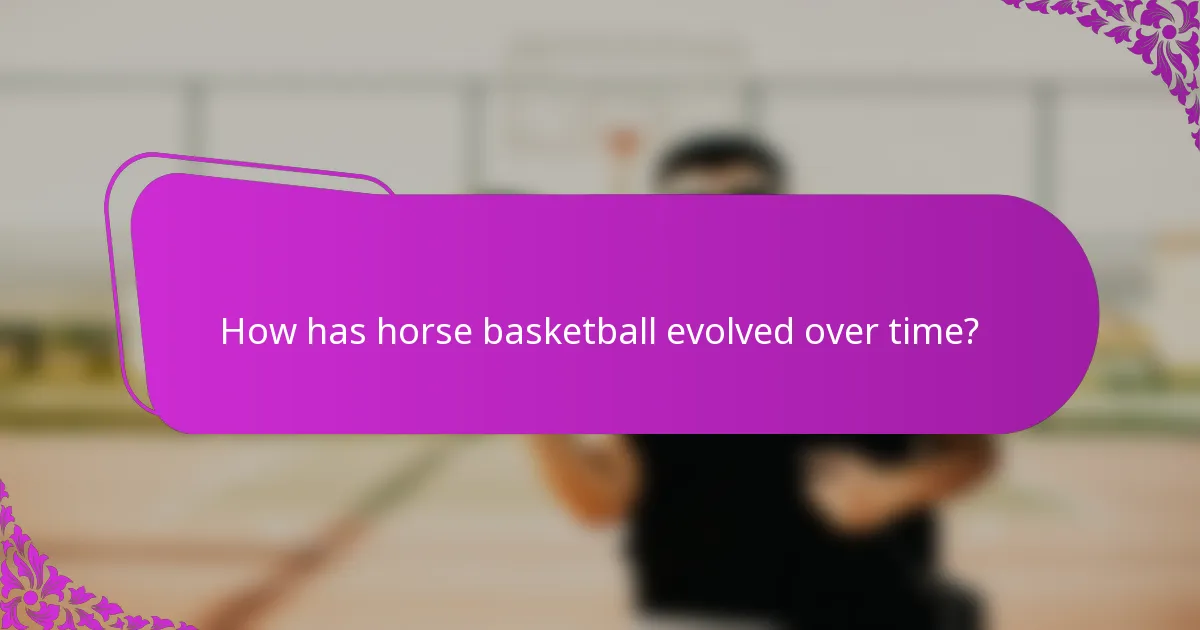 How has horse basketball evolved over time?